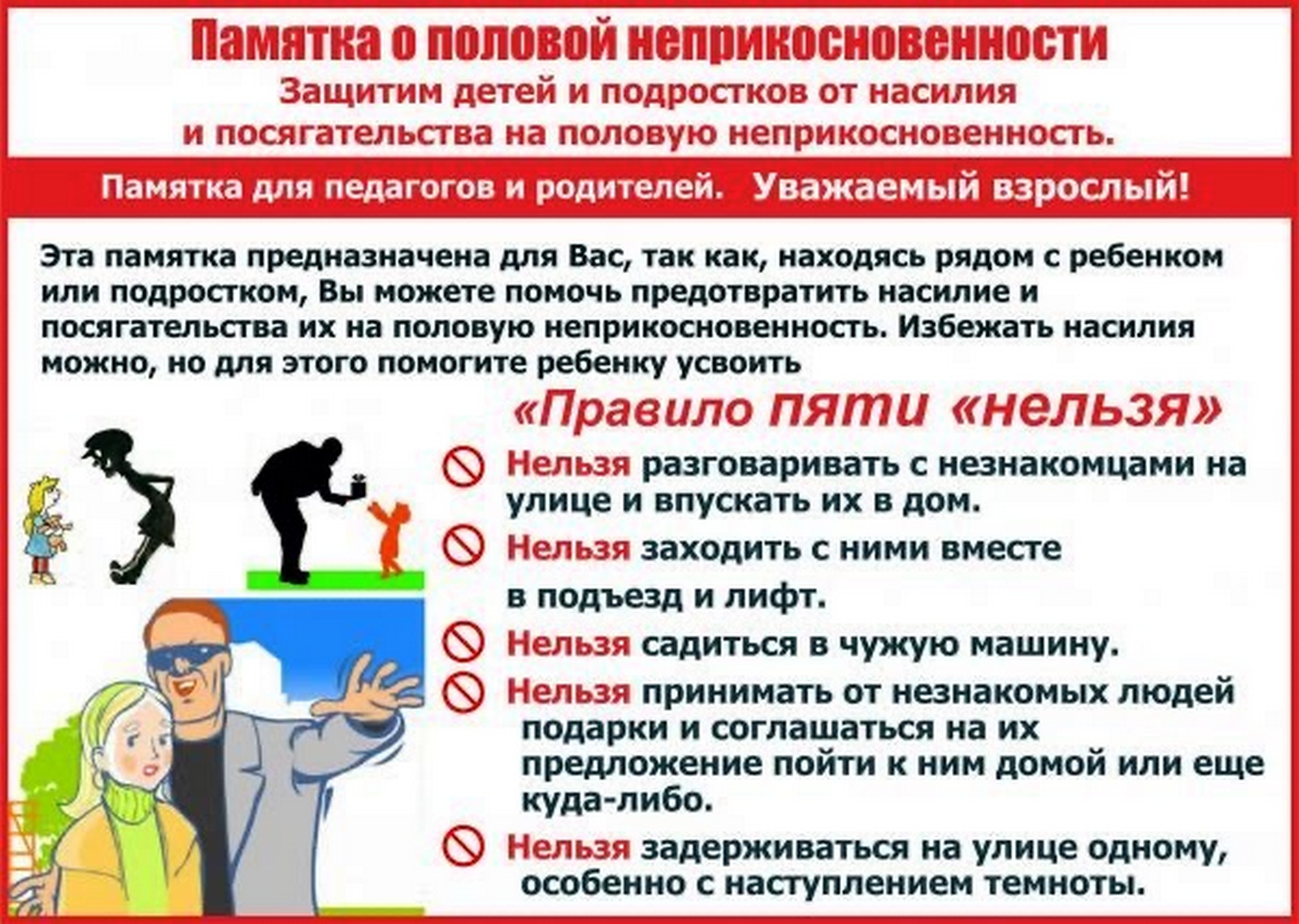 Памятка о половой неприкосновенности

Защитим детей и подростков от насилия и посягательства на половую неприкосновенность.

Памятка для педагогов и родителей. Уважаемый взрослый!

Эта памятка предназначена для Вас, так как, находясь рядом с ребенком или подростком, Вы можете помочь предотвратить насилие и посягательства их на половую неприкосновенность. Избежать насилия можно, но для этого помогите ребенку усвоить

«Правило пяти «нельзя»

Нельзя разговаривать с незнакомцами на улице и впускать их в дом.

Нельзя заходить с ними вместе

в подъезд и лифт.

Нельзя садиться в чужую машину.

Нельзя принимать от незнакомых людей подарки и соглашаться на их предложение пойти к ним домой или еще куда-либо.

Нельзя задерживаться на улице одному, особенно с наступлением темноты.